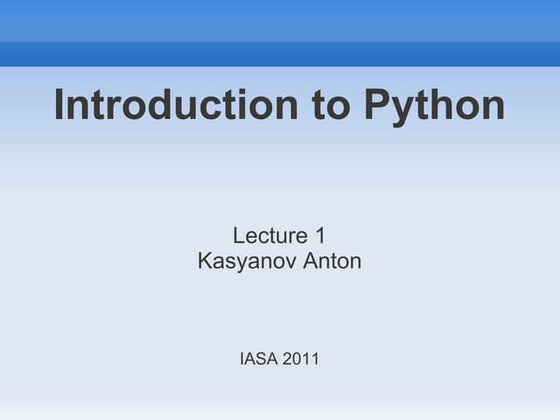 Introduction to Python

Lecture 1
Kasyanov Anton

IASA 2011